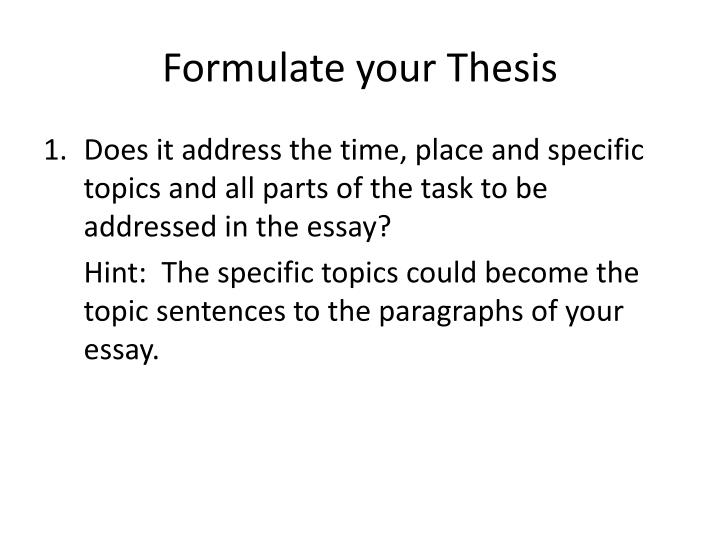 Formulate your Thesis

1. Does it address the time, place and specific topics and all parts of the task to be addressed in the essay?

Hint: The specific topics could become the topic sentences to the paragraphs of your essay.